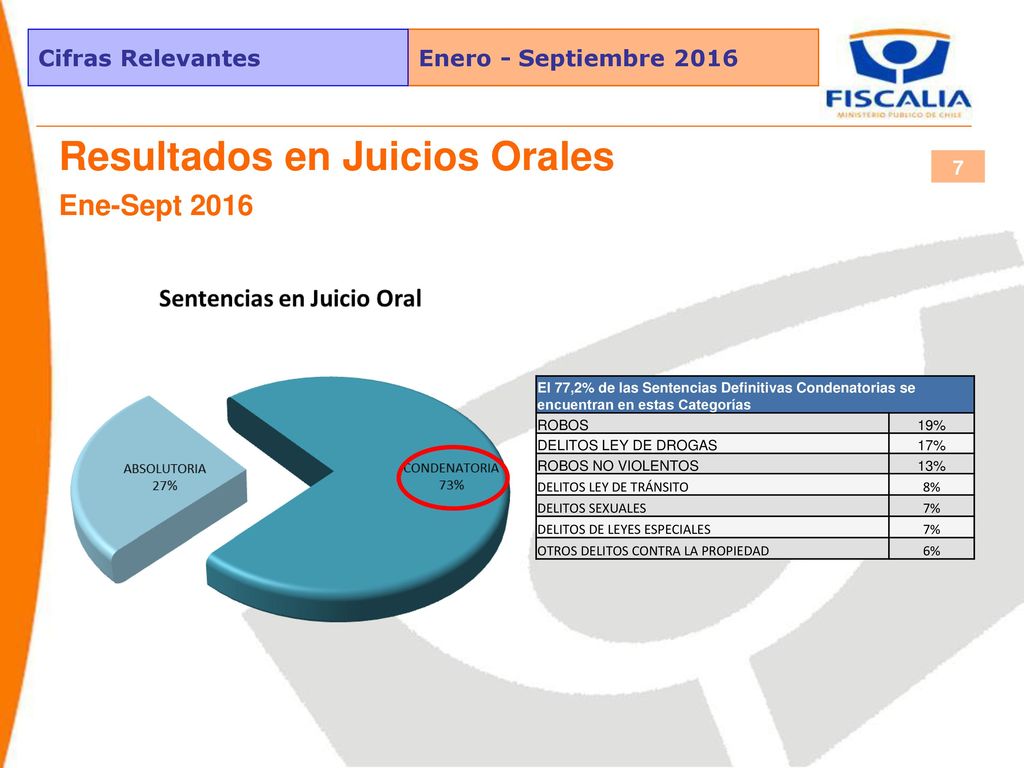 Cifras Relevantes

Enero - Septiembre 2016

FISCALIA
MINISTERIO PÚBLICO DE CHILE

Resultados en Juicios Orales

7

Ene-Sept 2016

Sentencias en Juicio Oral

ABSOLUTORIA
27%

CONDENATORIA
73%

| El 77,2% de las Sentencias Definitivas Condenatorias se encuentran en estas Categorías | |
|---|---|
| ROBOS | 19% |
| DELITOS LEY DE DROGAS | 17% |
| ROBOS NO VIOLENTOS | 13% |
| DELITOS LEY DE TRÁNSITO | 8% |
| DELITOS SEXUALES | 7% |
| DELITOS DE LEYES ESPECIALES | 7% |
| OTROS DELITOS CONTRA LA PROPIEDAD | 6% |